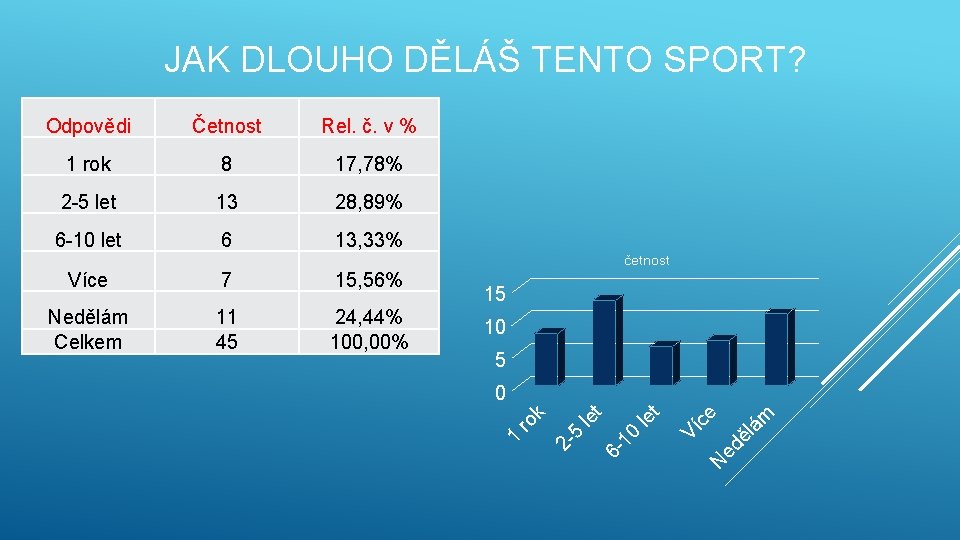 JAK DLOUHO DĚLÁŠ TENTO SPORT?

| Odpovědi | Četnost | Rel. č. v % |
|---|---|---|
| 1 rok | 8 | 17,78% |
| 2-5 let | 13 | 28,89% |
| 6-10 let | 6 | 13,33% |
| Více | 7 | 15,56% |
| Nedělám | 11 | 24,44% |
| Celkem | 45 | 100,00% |

četnost

15
10
5
0

1 rok
2-5 let
6-10 let
Více
Nedělám